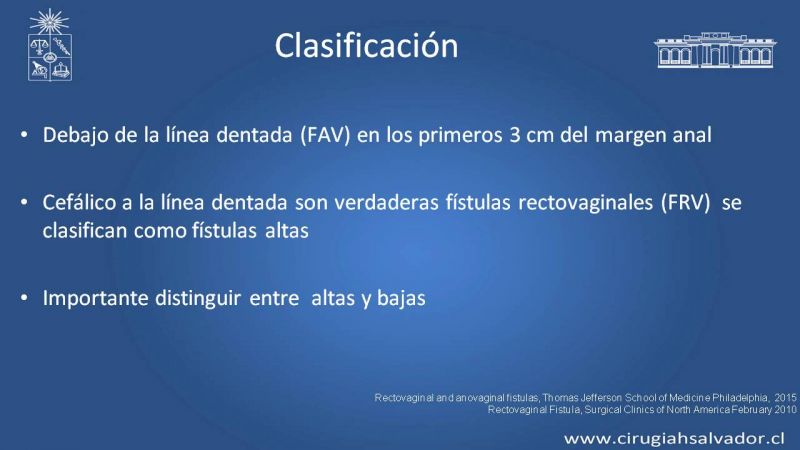 Clasificación

• Debajo de la línea dentada (FAV) en los primeros 3 cm del margen anal

• Cefálico a la línea dentada son verdaderas fístulas rectovaginales (FRV) se clasifican como fístulas altas

• Importante distinguir entre altas y bajas

Rectovaginal and anovaginal fistulas, Thomas Jefferson School of Medicine Philadelphia, 2015
Rectovaginal Fistula, Surgical Clinics of North America February 2010

www.cirugiahsalvador.cl